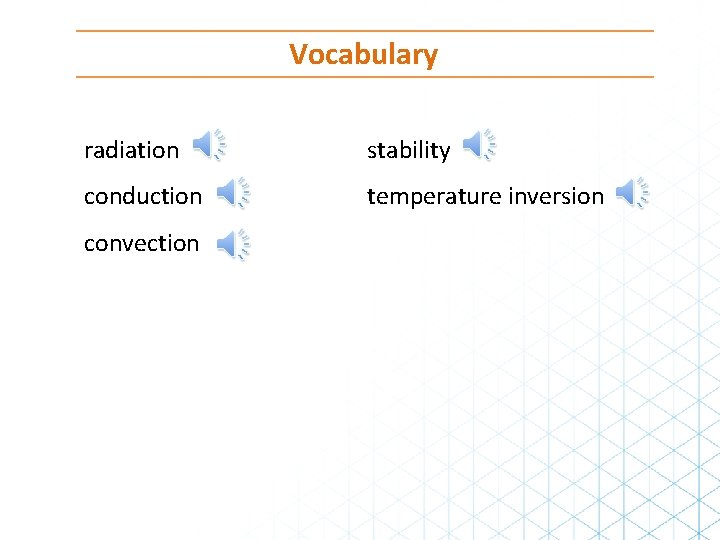 Vocabulary

radiation

conduction

convection

stability

temperature inversion